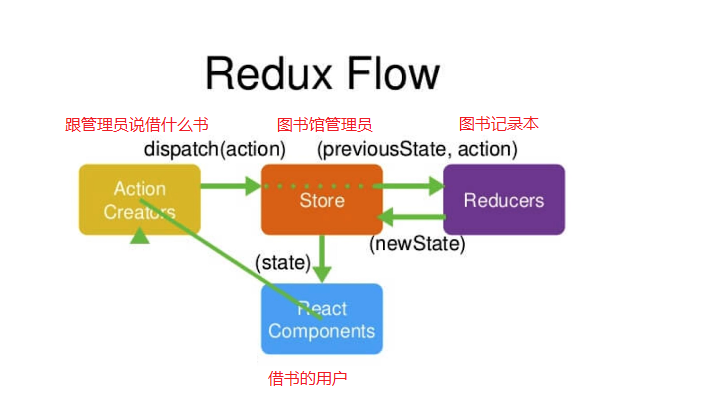 Redux Flow

跟管理员说借什么书

图书馆管理员

图书记录本

dispatch(action)

(previousState, action)

Action Creators

Store

Reducers

(newState)

(state)

React Components

借书的用户